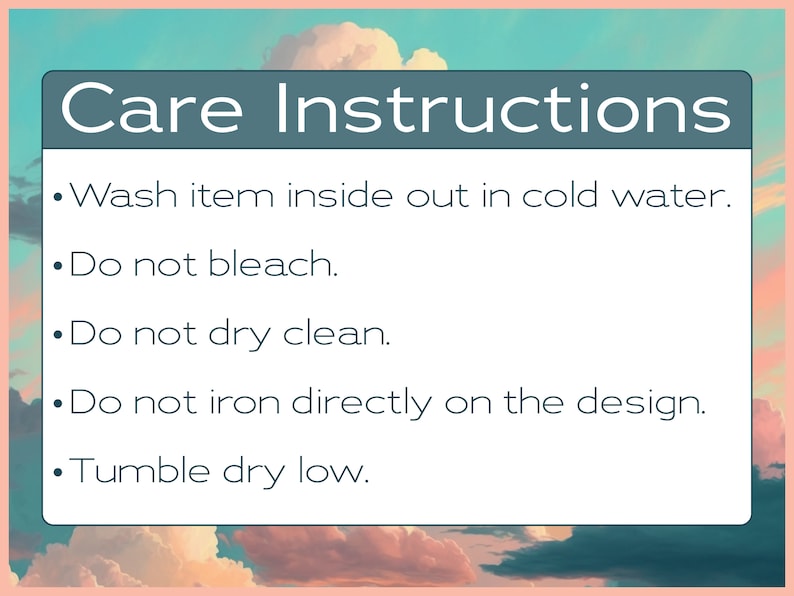 Care Instructions

• Wash item inside out in cold water.

• Do not bleach.

• Do not dry clean.

• Do not iron directly on the design.

• Tumble dry low.